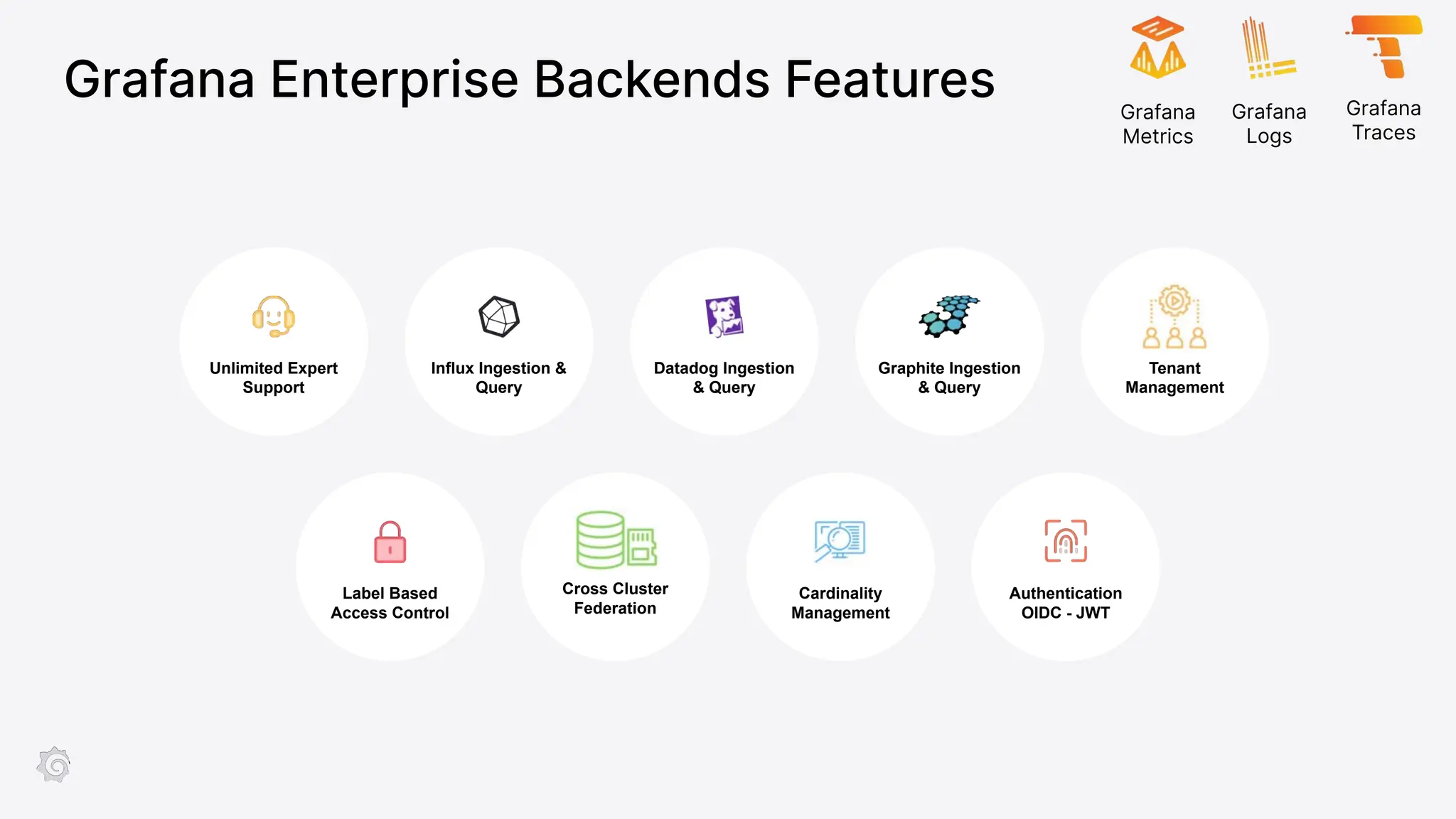 Grafana Enterprise Backends Features

Grafana Metrics

Grafana Logs

Grafana Traces

Unlimited Expert Support

Influx Ingestion & Query

Datadog Ingestion & Query

Graphite Ingestion & Query

Tenant Management

Label Based Access Control

Cross Cluster Federation

Cardinality Management

Authentication OIDC - JWT